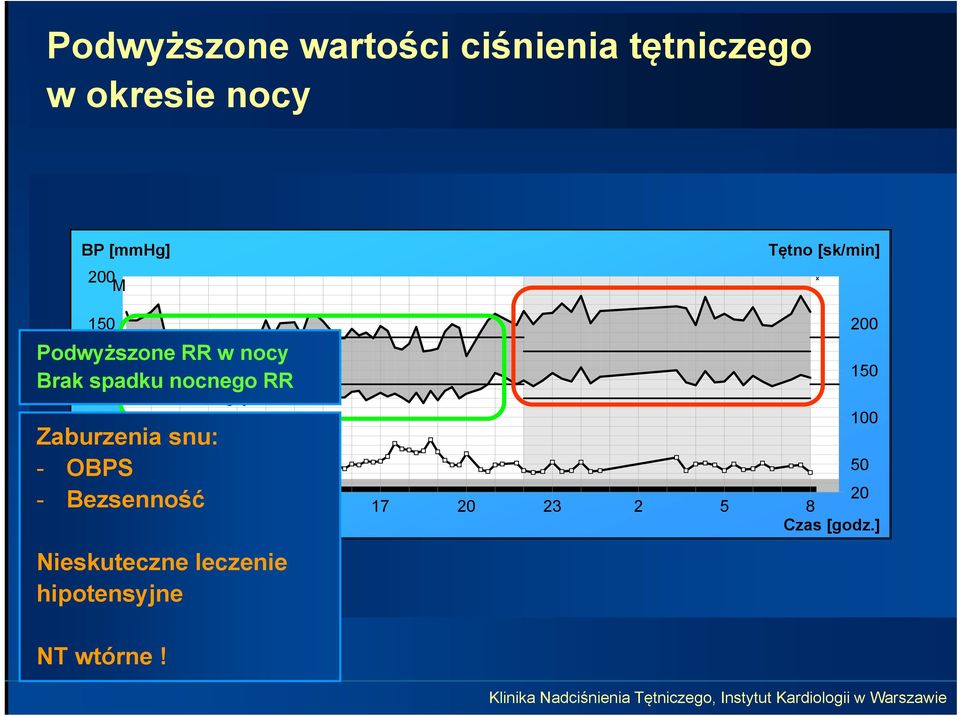 Podwyższone wartości ciśnienia tętniczego w okresie nocy

BP [mmHg]

Tętno [sk/min]

200 M

150

200

150

100

50

20

17 20 23 2 5 8

Czas [godz.]

Podwyższone RR w nocy
Brak spadku nocnego RR

Zaburzenia snu:
- OBPS
- Bezsenność

Nieskuteczne leczenie hipotensyjne

NT wtórne !

Klinika Nadciśnienia Tętniczego, Instytut Kardiologii w Warszawie